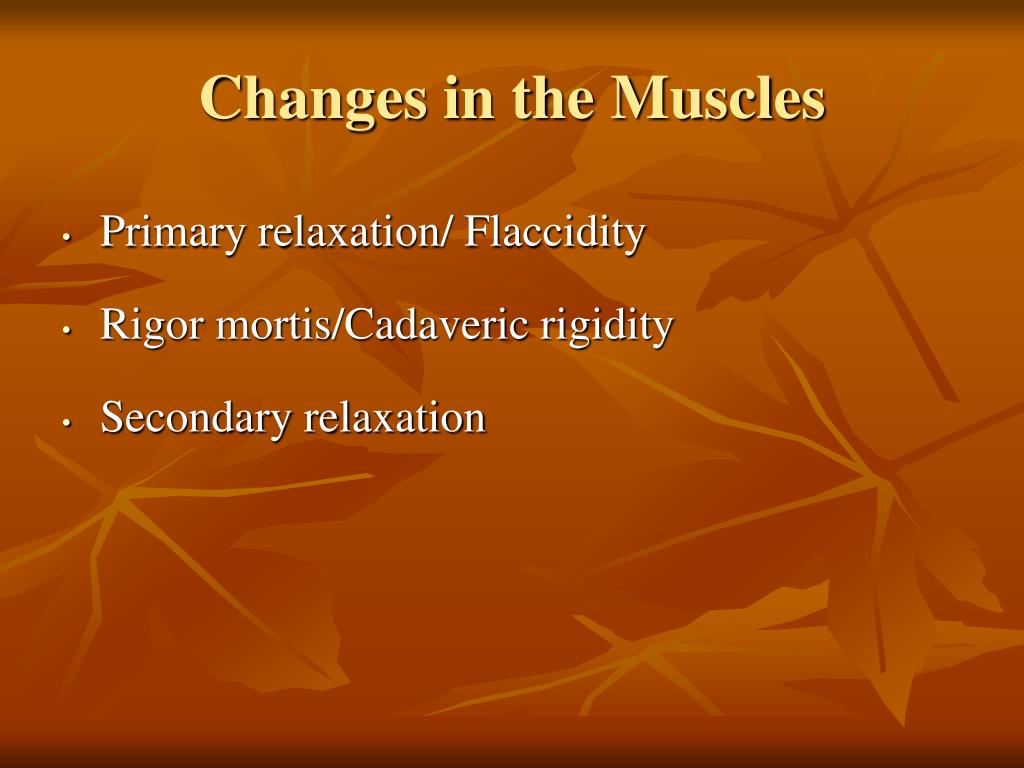 Changes in the Muscles

• Primary relaxation/ Flaccidity

• Rigor mortis/Cadaveric rigidity

• Secondary relaxation